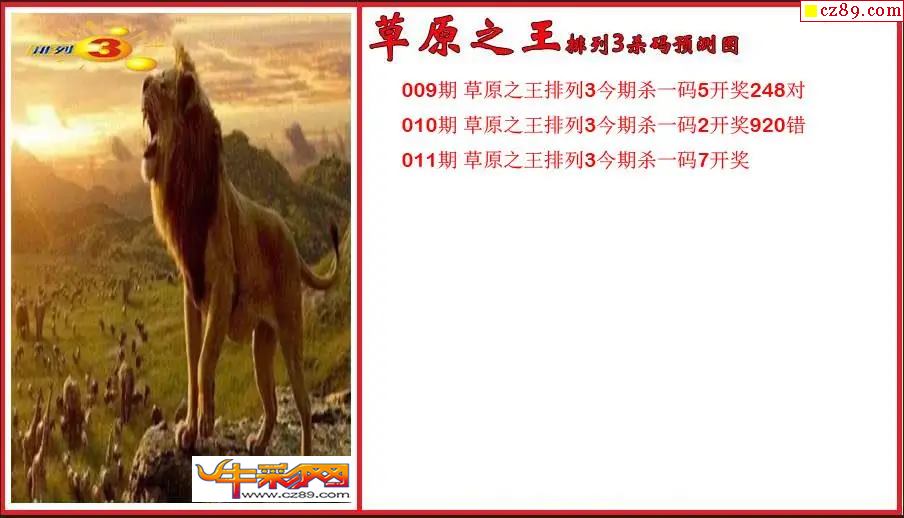 cz89.com

排列3

草原之王 排列3杀码预测图

009期 草原之王排列3今期杀一码5开奖248对

010期 草原之王排列3今期杀一码2开奖920错

011期 草原之王排列3今期杀一码7开奖

牛彩网
www.cz89.com